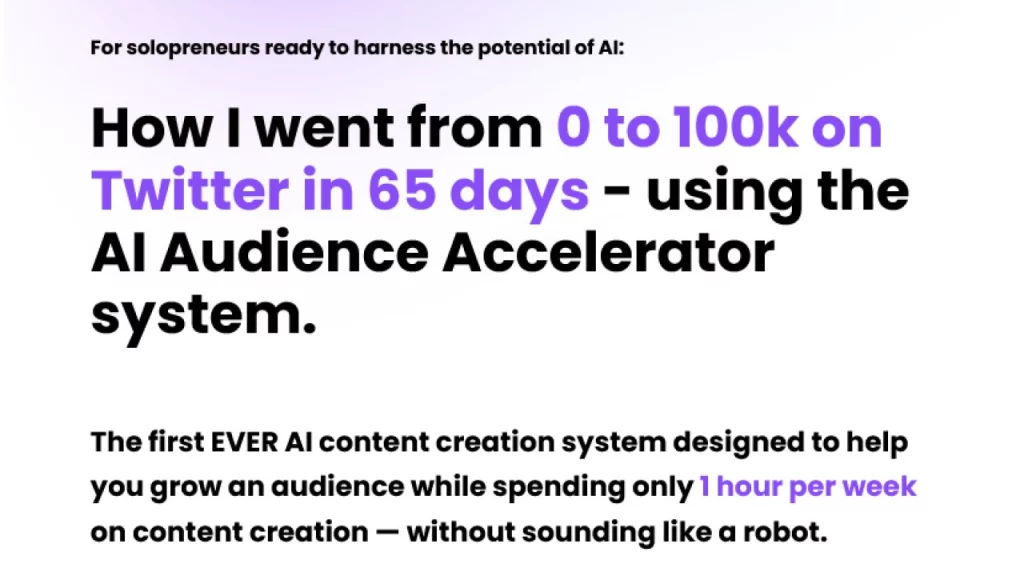 For solopreneurs ready to harness the potential of AI:

How I went from 0 to 100k on Twitter in 65 days - using the AI Audience Accelerator system.

The first EVER AI content creation system designed to help you grow an audience while spending only 1 hour per week on content creation — without sounding like a robot.